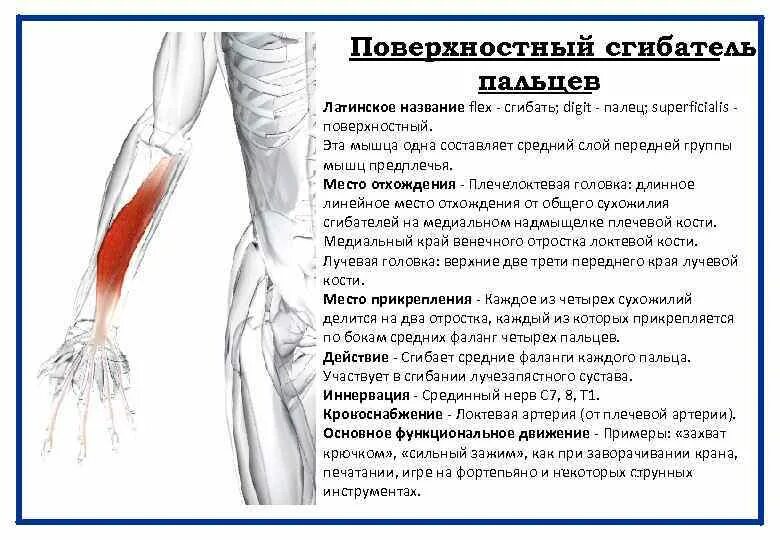 Поверхностный сгибатель пальцев

Латинское название flex - сгибать; digit - палец; superficialis - поверхностный.
Эта мышца одна составляет средний слой передней группы мышц предплечья.
Место отхождения - Плечелоктевая головка: длинное линейное место отхождения от общего сухожилия сгибателей на медиальном надмыщелке плечевой кости. Медиальный край венечного отростка локтевой кости. Лучевая головка: верхние две трети переднего края лучевой кости.
Место прикрепления - Каждое из четырех сухожилий делится на два отростка, каждый из которых прикрепляется по бокам средних фаланг четырех пальцев.
Действие - Сгибает средние фаланги каждого пальца. Участвует в сгибании лучезапястного сустава.
Иннервация - Срединный нерв C7, 8, T1.
Кровоснабжение - Локтевая артерия (от плечевой артерии).
Основное функциональное движение - Примеры: «захват крючком», «сильный зажим», как при заворачивании крана, печатании, игре на фортепьяно и некоторых струнных инструментах.